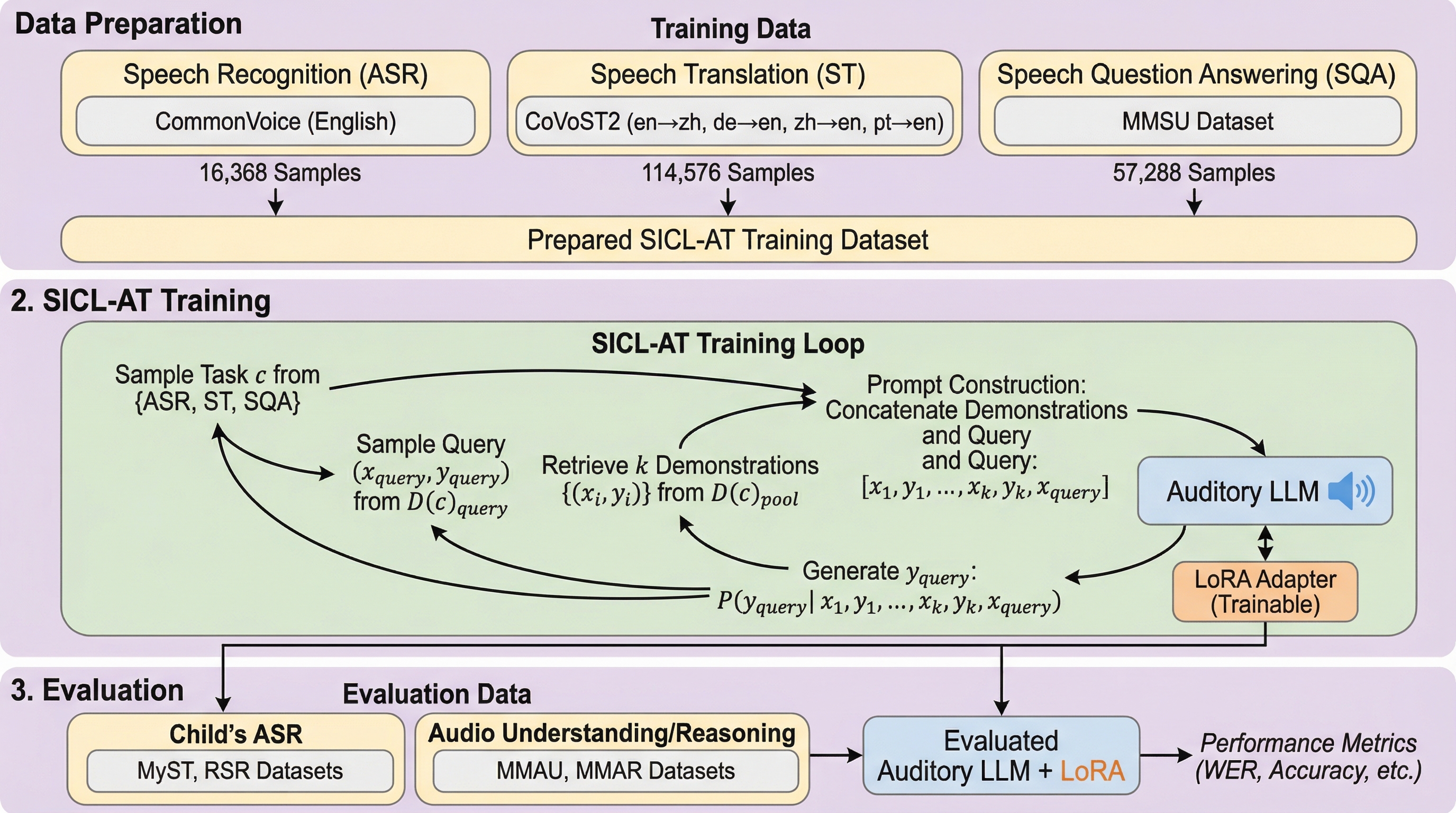 Data Preparation

Training Data

Speech Recognition (ASR)

CommonVoice (English)

16,368 Samples

Speech Translation (ST)

CoVoST2 (en→zh, de→en, zh→en, pt→en)

114,576 Samples

Speech Question Answering (SQA)

MMSU Dataset

57,288 Samples

Prepared SICL-AT Training Dataset

2. SICL-AT Training

SICL-AT Training Loop

Sample Task $c$ from {ASR, ST, SQA}

Sample Query $(x_{query}, y_{query})$ from $D(c)_{query}$

Retrieve $k$ Demonstrations $\{(x_i, y_i)\}$ from $D(c)_{pool}$

Prompt Construction: Concatenate Demonstrations and Query and Query: $[x_1, y_1, \ldots, x_k, y_k, x_{query}]$

Auditory LLM

LoRA Adapter (Trainable)

Generate $y_{query}$: $P(y_{query} | x_1, y_1, \ldots, x_k, y_k, x_{query})$

3. Evaluation

Evaluation Data

Child's ASR

MyST, RSR Datasets

Audio Understanding/Reasoning

MMAU, MMAR Datasets

Evaluated Auditory LLM + LoRA

Performance Metrics (WER, Accuracy, etc.)